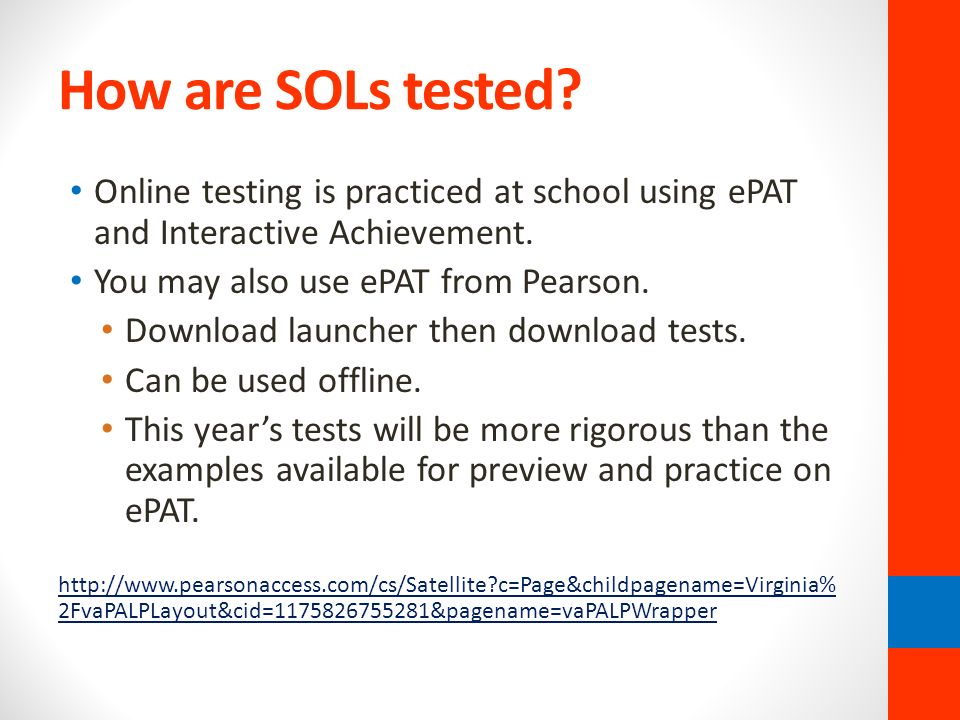 How are SOLs tested?

• Online testing is practiced at school using ePAT and Interactive Achievement.
• You may also use ePAT from Pearson.
  • Download launcher then download tests.
  • Can be used offline.
  • This year's tests will be more rigorous than the examples available for preview and practice on ePAT.

http://www.pearsonaccess.com/cs/Satellite?c=Page&childpagename=Virginia%2FvaPALPLayout&cid=1175826755281&pagename=vaPALPWrapper